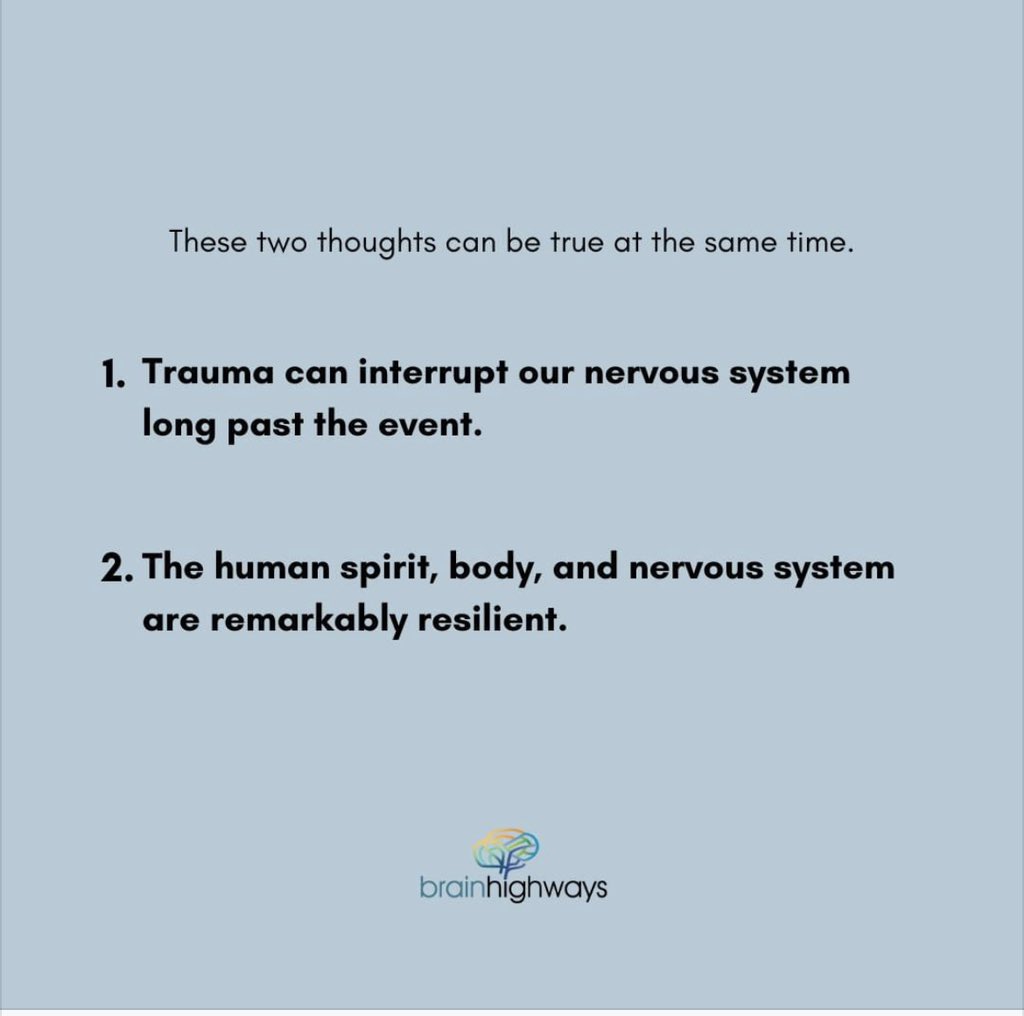 These two thoughts can be true at the same time.

1. Trauma can interrupt our nervous system long past the event.

2. The human spirit, body, and nervous system are remarkably resilient.

brainhighways